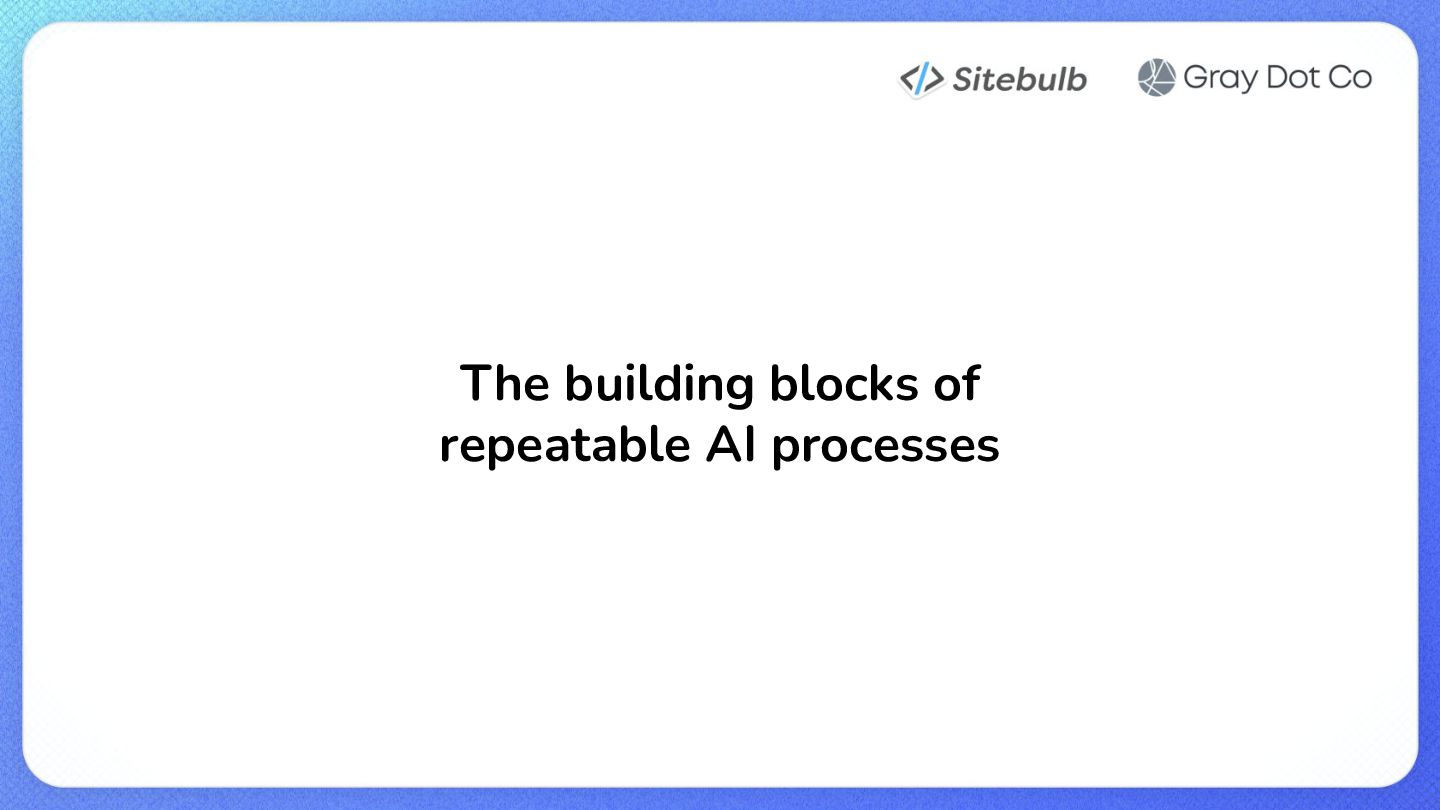 Sitebulb Gray Dot Co

The building blocks of repeatable AI processes